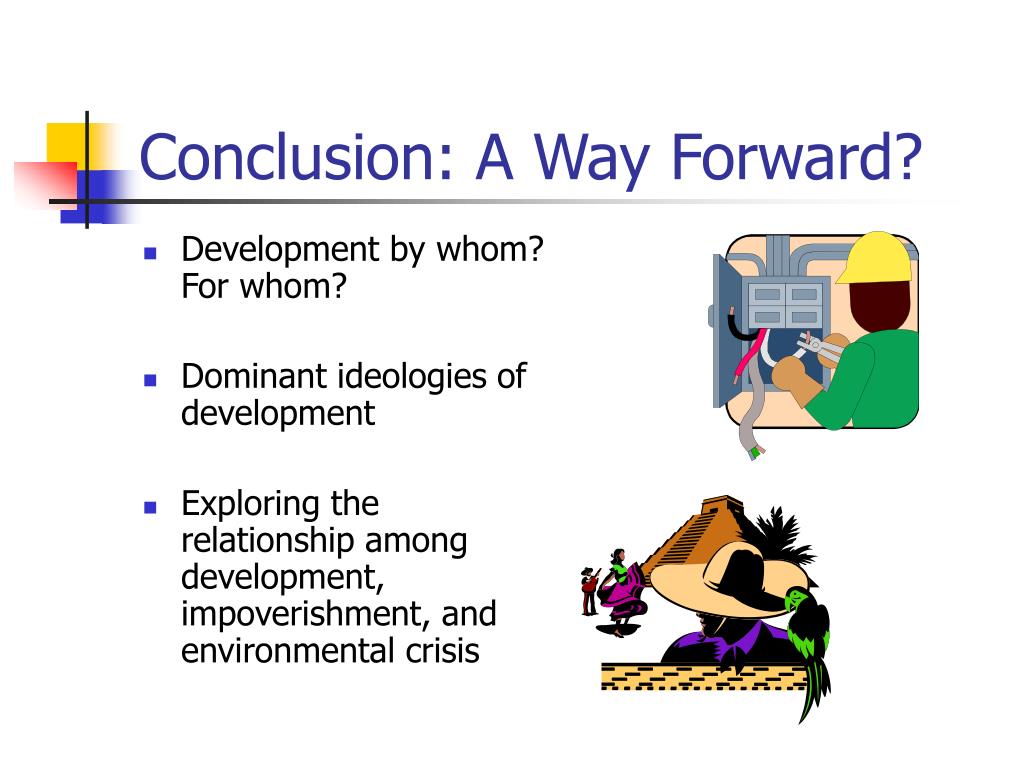 Conclusion: A Way Forward?

- Development by whom? For whom?

- Dominant ideologies of development

- Exploring the relationship among development, impoverishment, and environmental crisis